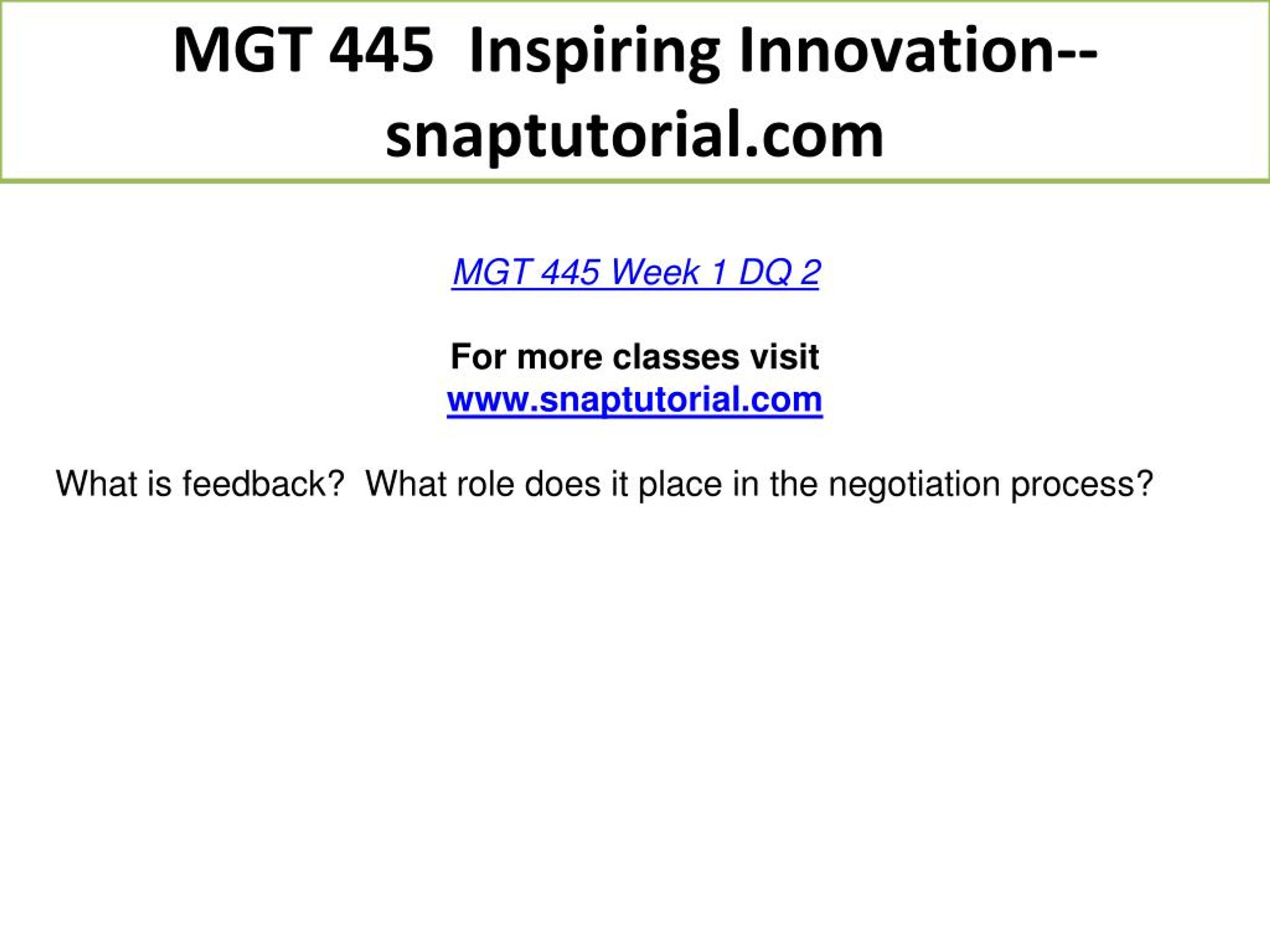 MGT 445 Inspiring Innovation--snaptutorial.com

MGT 445 Week 1 DQ 2

For more classes visit
www.snaptutorial.com

What is feedback? What role does it place in the negotiation process?